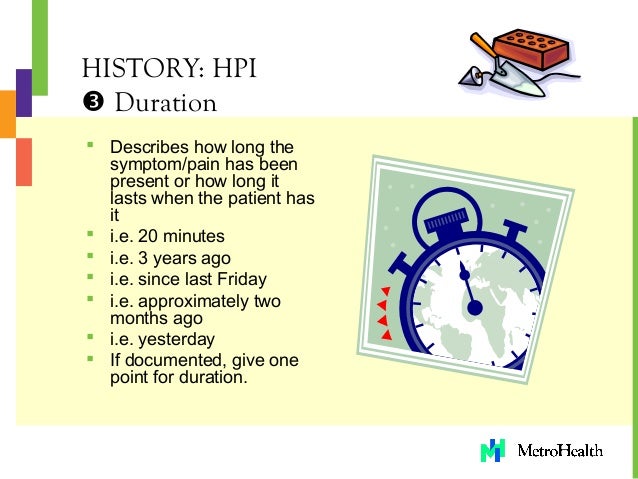 HISTORY: HPI
❸ Duration

- Describes how long the symptom/pain has been present or how long it lasts when the patient has it
- i.e. 20 minutes
- i.e. 3 years ago
- i.e. since last Friday
- i.e. approximately two months ago
- i.e. yesterday
- If documented, give one point for duration.

MetroHealth